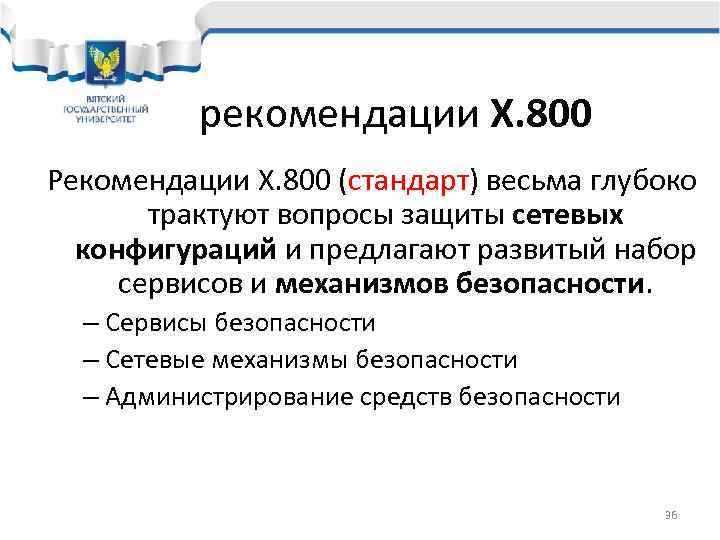 ВЯТСКИЙ ГОСУДАРСТВЕННЫЙ УНИВЕРСИТЕТ

рекомендации X.800

Рекомендации X.800 (стандарт) весьма глубоко трактуют вопросы защиты сетевых конфигураций и предлагают развитый набор сервисов и механизмов безопасности.

– Сервисы безопасности
– Сетевые механизмы безопасности
– Администрирование средств безопасности

36